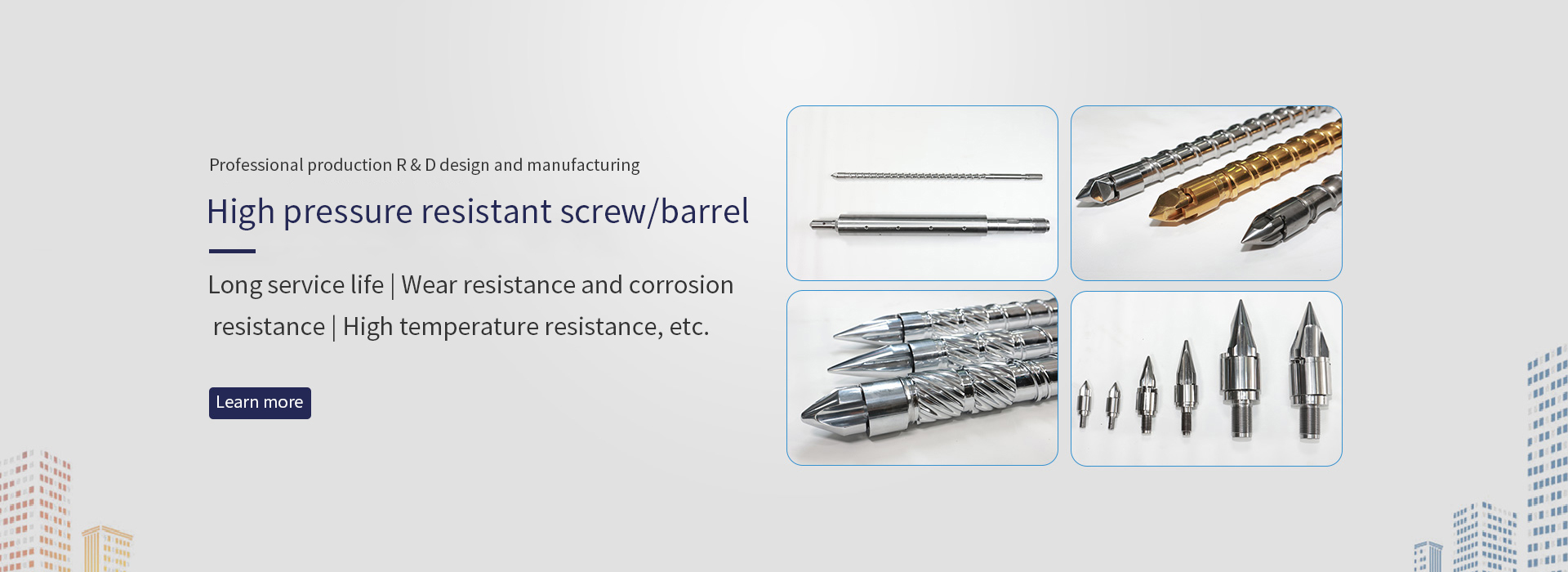 Professional production R & D design and manufacturing

High pressure resistant screw/barrel

Long service life | Wear resistance and corrosion resistance | High temperature resistance, etc.

Learn more